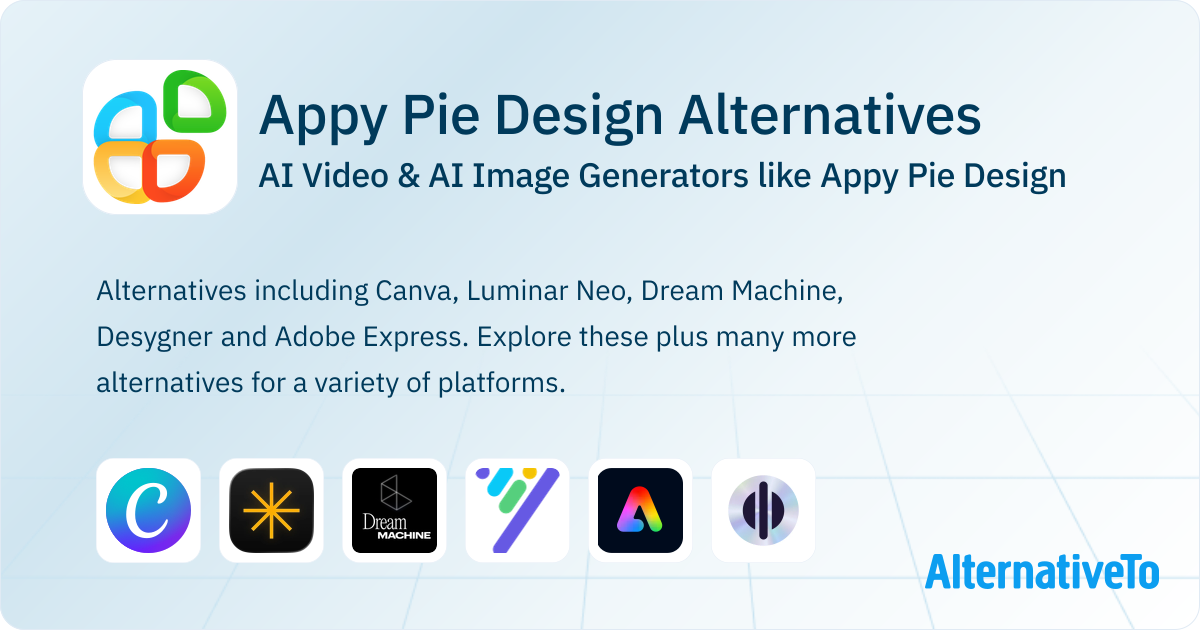 Appy Pie Design Alternatives
AI Video & AI Image Generators like Appy Pie Design

Alternatives including Canva, Luminar Neo, Dream Machine, Desygner and Adobe Express. Explore these plus many more alternatives for a variety of platforms.

C

Dream
MACHINE

AlternativeTo